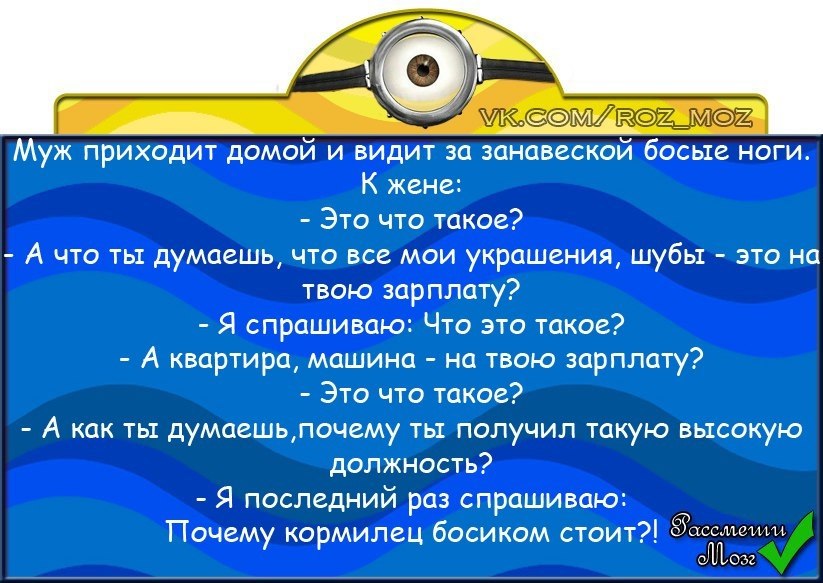 VK.COM/ROZ_MOZ

Муж приходит домой и видит за занавеской босые ноги.
К жене:
- Это что такое?
- А что ты думаешь, что все мои украшения, шубы - это на твою зарплату?
- Я спрашиваю: Что это такое?
- А квартира, машина - на твою зарплату?
- Это что такое?
- А как ты думаешь,почему ты получил такую высокую должность?
- Я последний раз спрашиваю:
Почему кормилец босиком стоит?!

Рассмеши Мозг